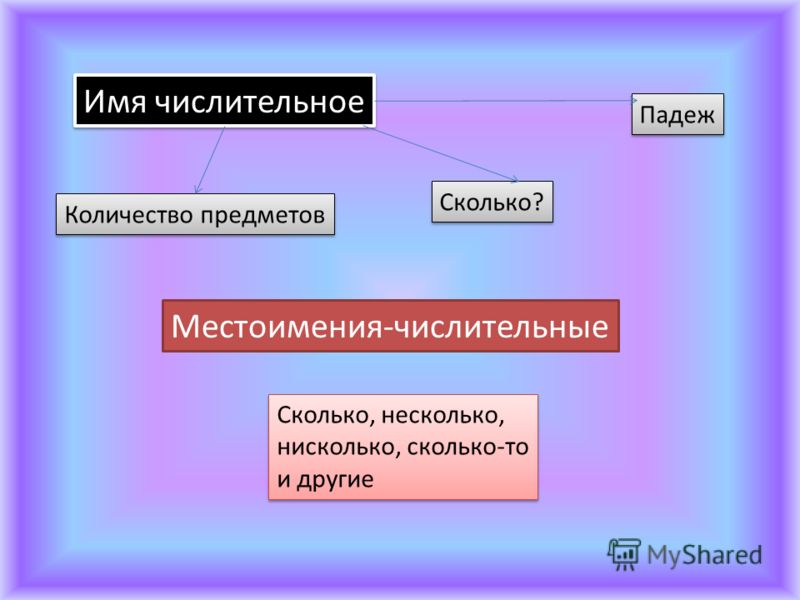 Имя числительное

Падеж

Количество предметов

Сколько?

Местоимения-числительные

Сколько, несколько, нисколько, сколько-то и другие

MyShared